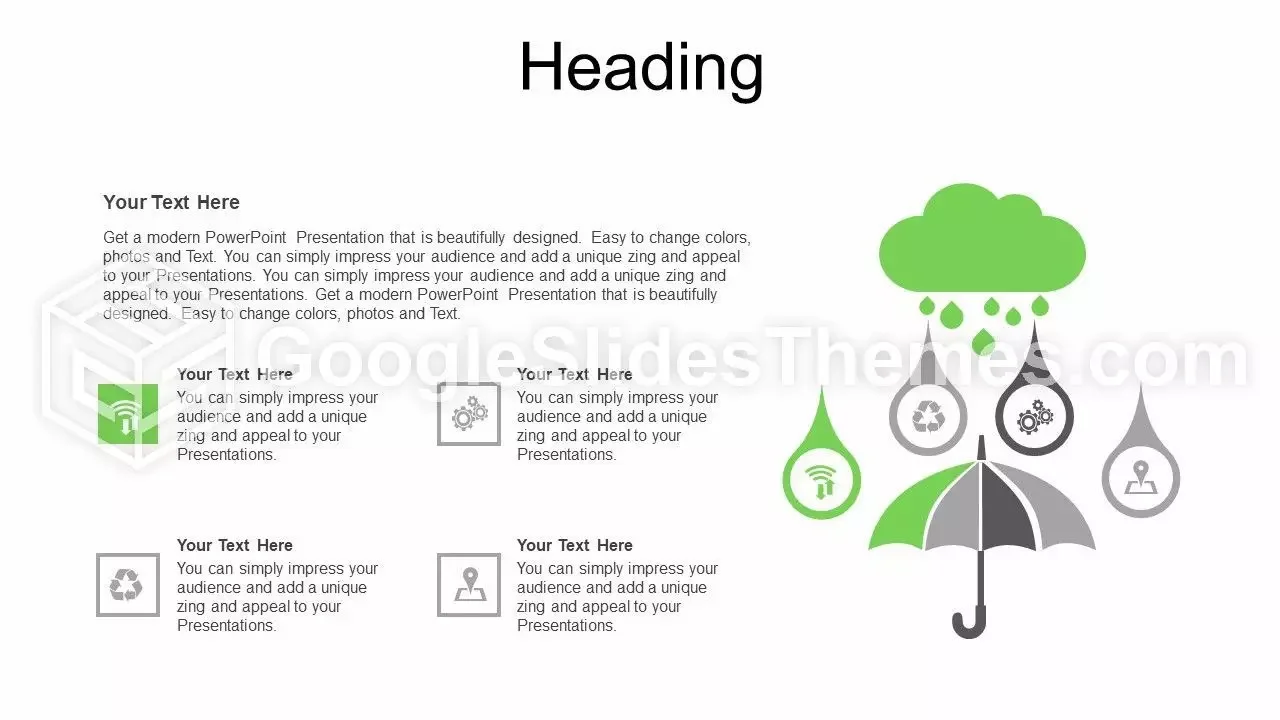 Heading

Your Text Here

Get a modern PowerPoint Presentation that is beautifully designed. Easy to change colors, photos and Text. You can simply impress your audience and add a unique zing and appeal to your Presentations. You can simply impress your audience and add a unique zing and appeal to your Presentations. Get a modern PowerPoint Presentation that is beautifully designed. Easy to change colors, photos and Text.

GoogleSlidesThemes.com

Your Text Here
You can simply impress your audience and add a unique zing and appeal to your Presentations.

Your Text Here
You can simply impress your audience and add a unique zing and appeal to your Presentations.

Your Text Here
You can simply impress your audience and add a unique zing and appeal to your Presentations.

Your Text Here
You can simply impress your audience and add a unique zing and appeal to your Presentations.